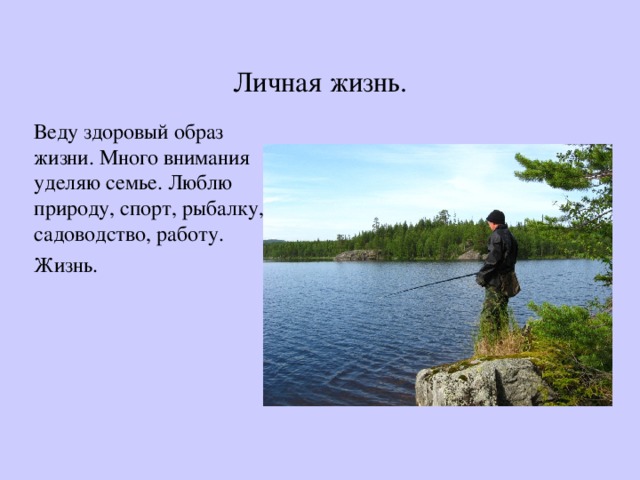 Личная жизнь.

Веду здоровый образ жизни. Много внимания уделяю семье. Люблю природу, спорт, рыбалку, садоводство, работу.

Жизнь.